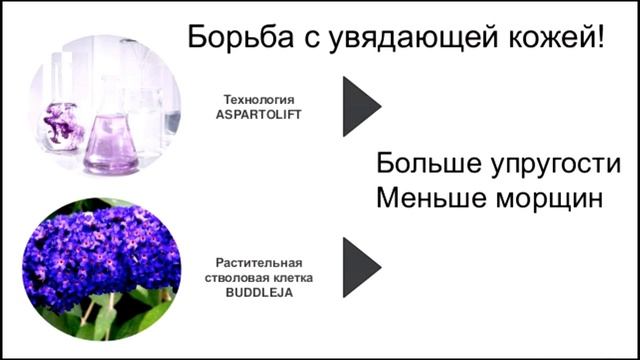 Борьба с увядающей кожей!

Технология ASPARTOLIFT

Больше упругости
Меньше морщин

Растительная стволовая клетка BUDDLEJA